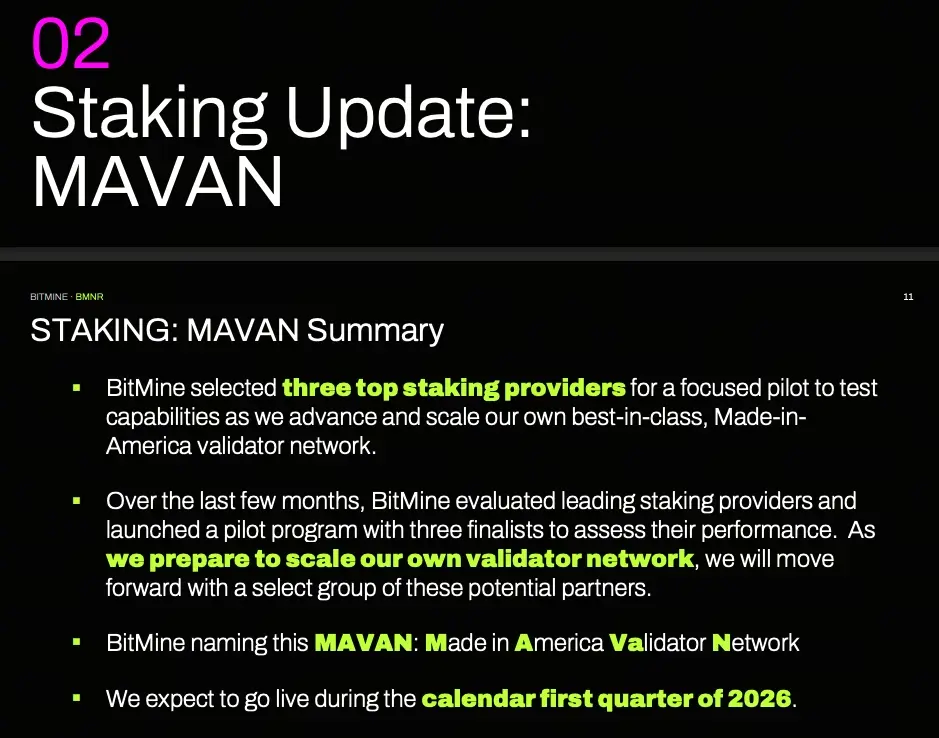 02
Staking Update: MAVAN

BITMINE · BMNR

11

STAKING: MAVAN Summary

▪ BitMine selected three top staking providers for a focused pilot to test capabilities as we advance and scale our own best-in-class, Made-in-America validator network.

▪ Over the last few months, BitMine evaluated leading staking providers and launched a pilot program with three finalists to assess their performance. As we prepare to scale our own validator network, we will move forward with a select group of these potential partners.

▪ BitMine naming this MAVAN: Made in America Validator Network

▪ We expect to go live during the calendar first quarter of 2026.